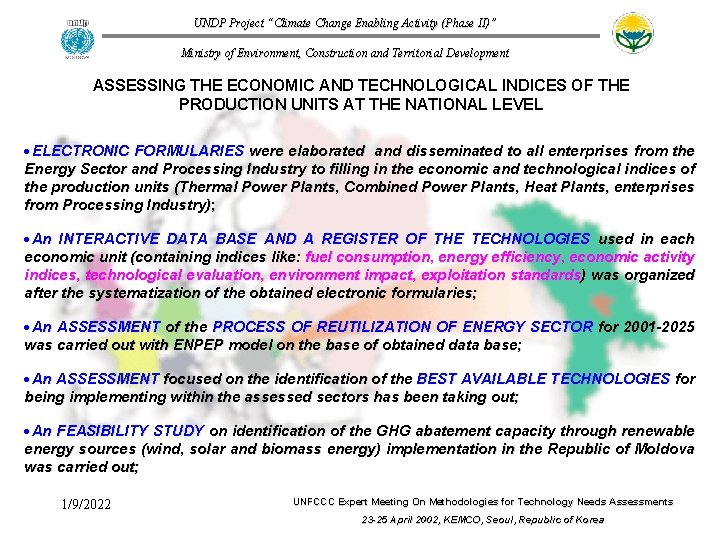 UNDP Project "Climate Change Enabling Activity (Phase II)"

Ministry of Environment, Construction and Territorial Development

ASSESSING THE ECONOMIC AND TECHNOLOGICAL INDICES OF THE PRODUCTION UNITS AT THE NATIONAL LEVEL

• ELECTRONIC FORMULARIES were elaborated and disseminated to all enterprises from the Energy Sector and Processing Industry to filling in the economic and technological indices of the production units (Thermal Power Plants, Combined Power Plants, Heat Plants, enterprises from Processing Industry);

• An INTERACTIVE DATA BASE AND A REGISTER OF THE TECHNOLOGIES used in each economic unit (containing indices like: fuel consumption, energy efficiency, economic activity indices, technological evaluation, environment impact, exploitation standards) was organized after the systematization of the obtained electronic formularies;

• An ASSESSMENT of the PROCESS OF REUTILIZATION OF ENERGY SECTOR for 2001-2025 was carried out with ENPEP model on the base of obtained data base;

• An ASSESSMENT focused on the identification of the BEST AVAILABLE TECHNOLOGIES for being implementing within the assessed sectors has been taking out;

• An FEASIBILITY STUDY on identification of the GHG abatement capacity through renewable energy sources (wind, solar and biomass energy) implementation in the Republic of Moldova was carried out;

1/9/2022

UNFCCC Expert Meeting On Methodologies for Technology Needs Assessments

23-25 April 2002, KEMCO, Seoul, Republic of Korea